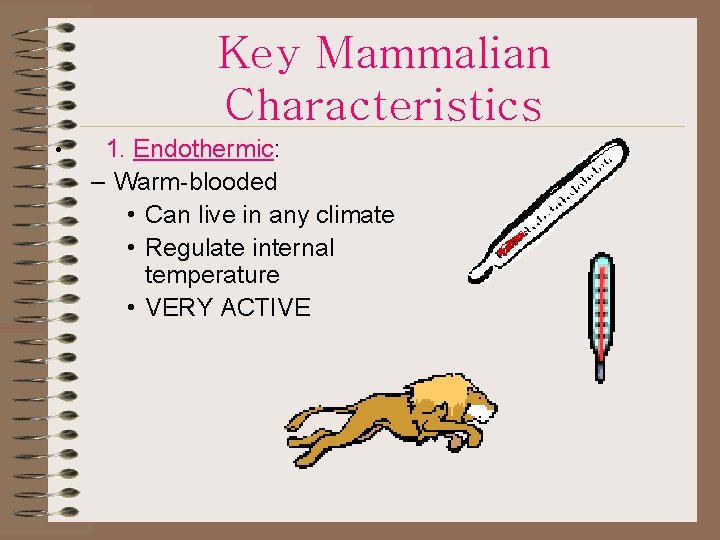 Key Mammalian Characteristics

• 1. Endothermic:

– Warm-blooded

• Can live in any climate

• Regulate internal temperature

• VERY ACTIVE